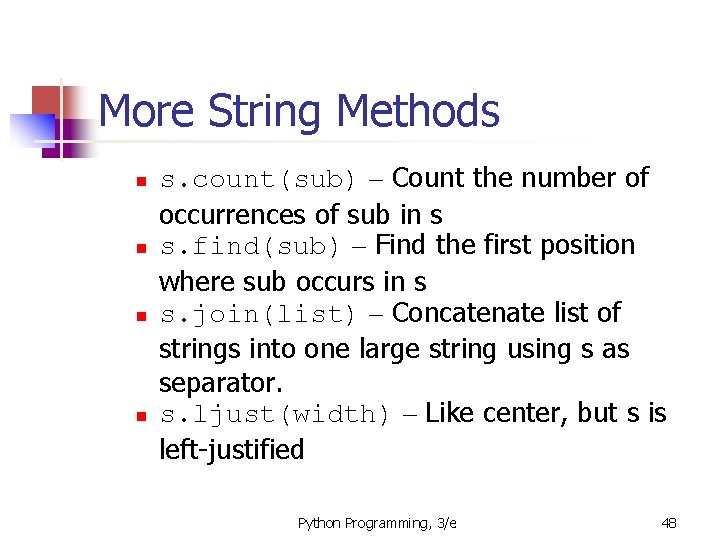 More String Methods

- s.count(sub) – Count the number of occurrences of sub in s
- s.find(sub) – Find the first position where sub occurs in s
- s.join(list) – Concatenate list of strings into one large string using s as separator.
- s.ljust(width) – Like center, but s is left-justified

Python Programming, 3/e

48